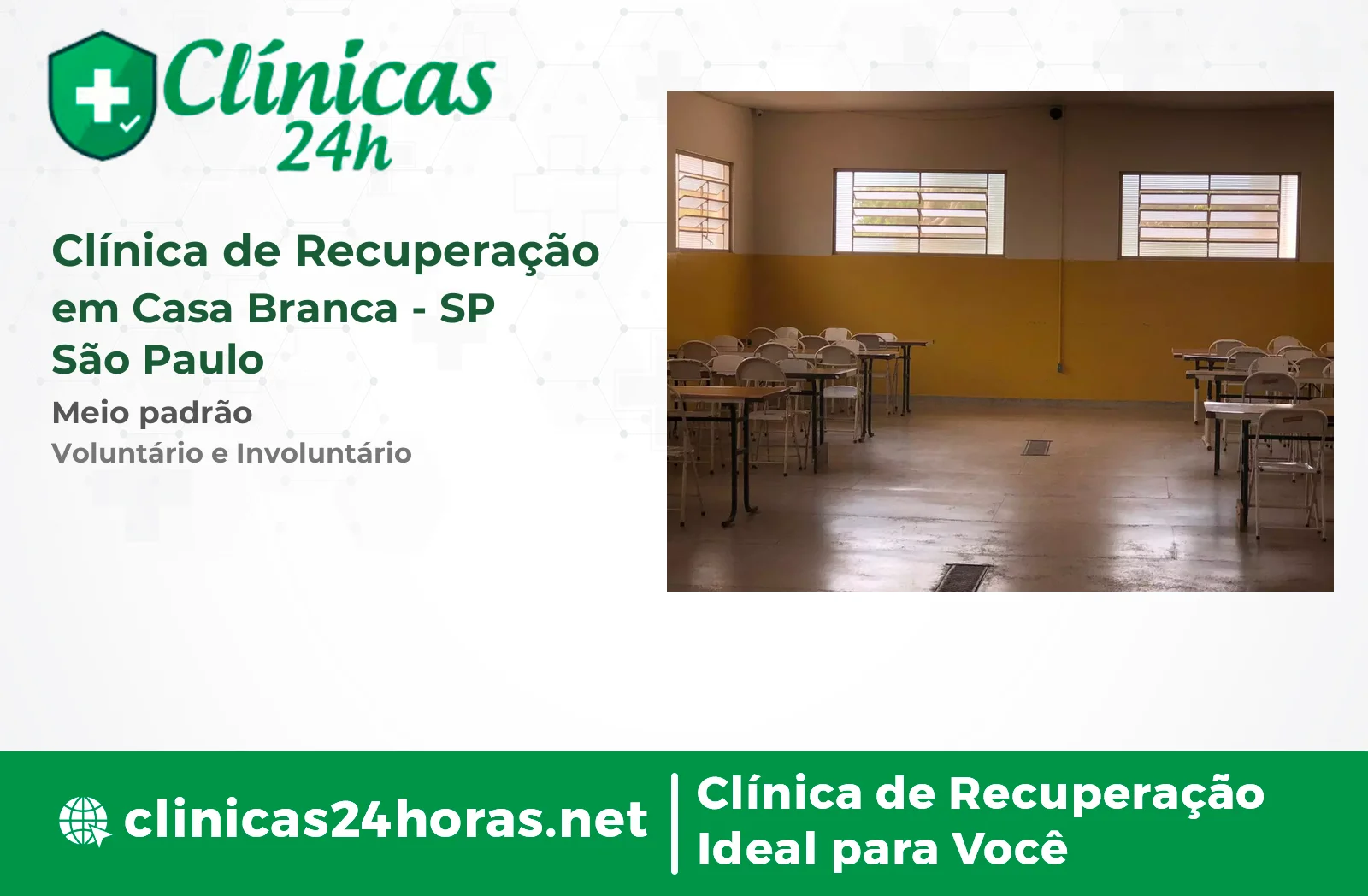 Clínicas 24h

Clínica de Recuperação em Casa Branca - SP São Paulo

Meio padrão

Voluntário e Involuntário

clinicas24horas.net

Clínica de Recuperação Ideal para Você